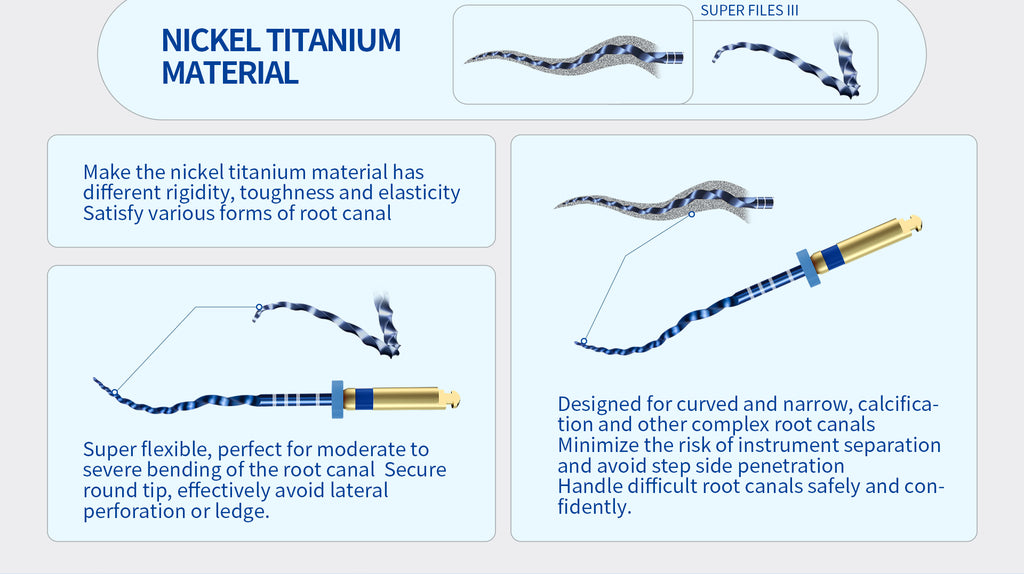 NICKEL TITANIUM MATERIAL

SUPER FILES III

Make the nickel titanium material has different rigidity, toughness and elasticity
Satisfy various forms of root canal

Super flexible, perfect for moderate to severe bending of the root canal Secure round tip, effectively avoid lateral perforation or ledge.

Designed for curved and narrow, calcification and other complex root canals
Minimize the risk of instrument separation and avoid step side penetration
Handle difficult root canals safely and confidently.